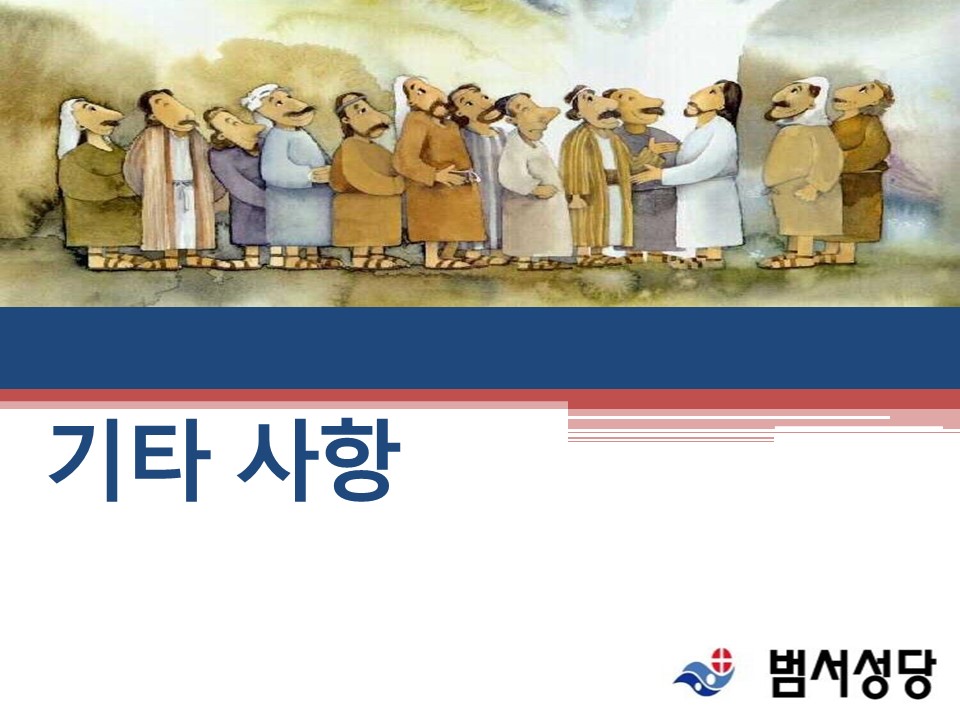 기타 사항

범서성당